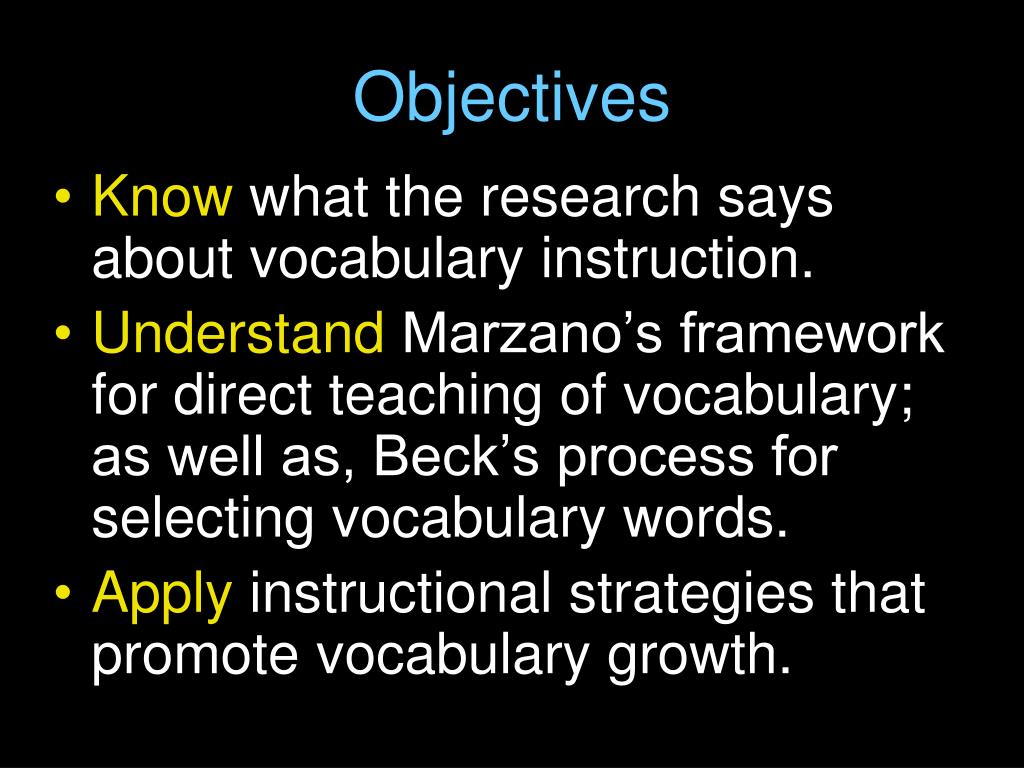 Objectives

• Know what the research says about vocabulary instruction.
• Understand Marzano’s framework for direct teaching of vocabulary; as well as, Beck’s process for selecting vocabulary words.
• Apply instructional strategies that promote vocabulary growth.